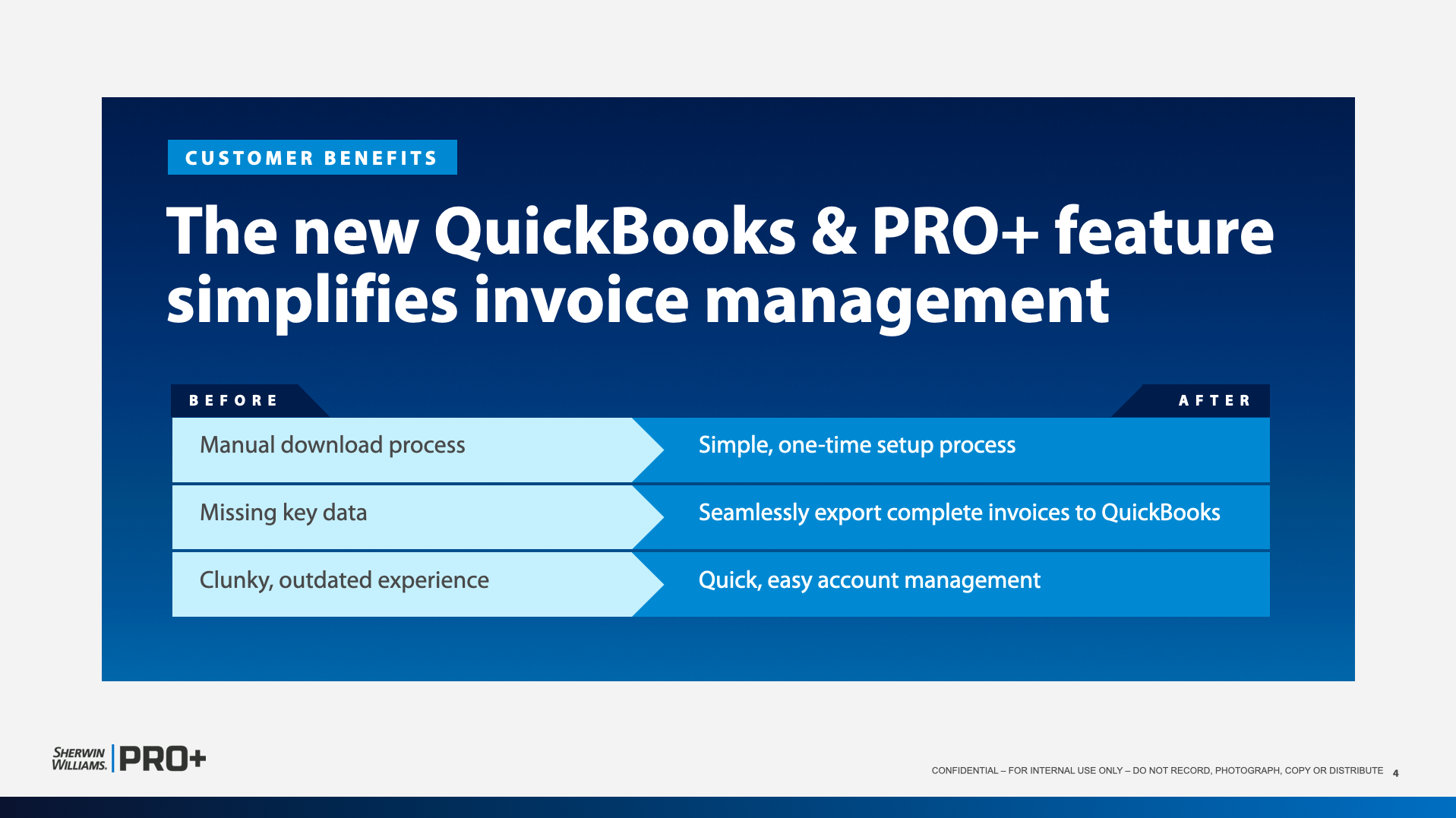 CUSTOMER BENEFITS

The new QuickBooks & PRO+ feature simplifies invoice management

| BEFORE | AFTER |
|---|---|
| Manual download process | Simple, one-time setup process |
| Missing key data | Seamlessly export complete invoices to QuickBooks |
| Clunky, outdated experience | Quick, easy account management |

SHERWIN WILLIAMS. PRO+

CONFIDENTIAL – FOR INTERNAL USE ONLY – DO NOT RECORD, PHOTOGRAPH, COPY OR DISTRIBUTE 4